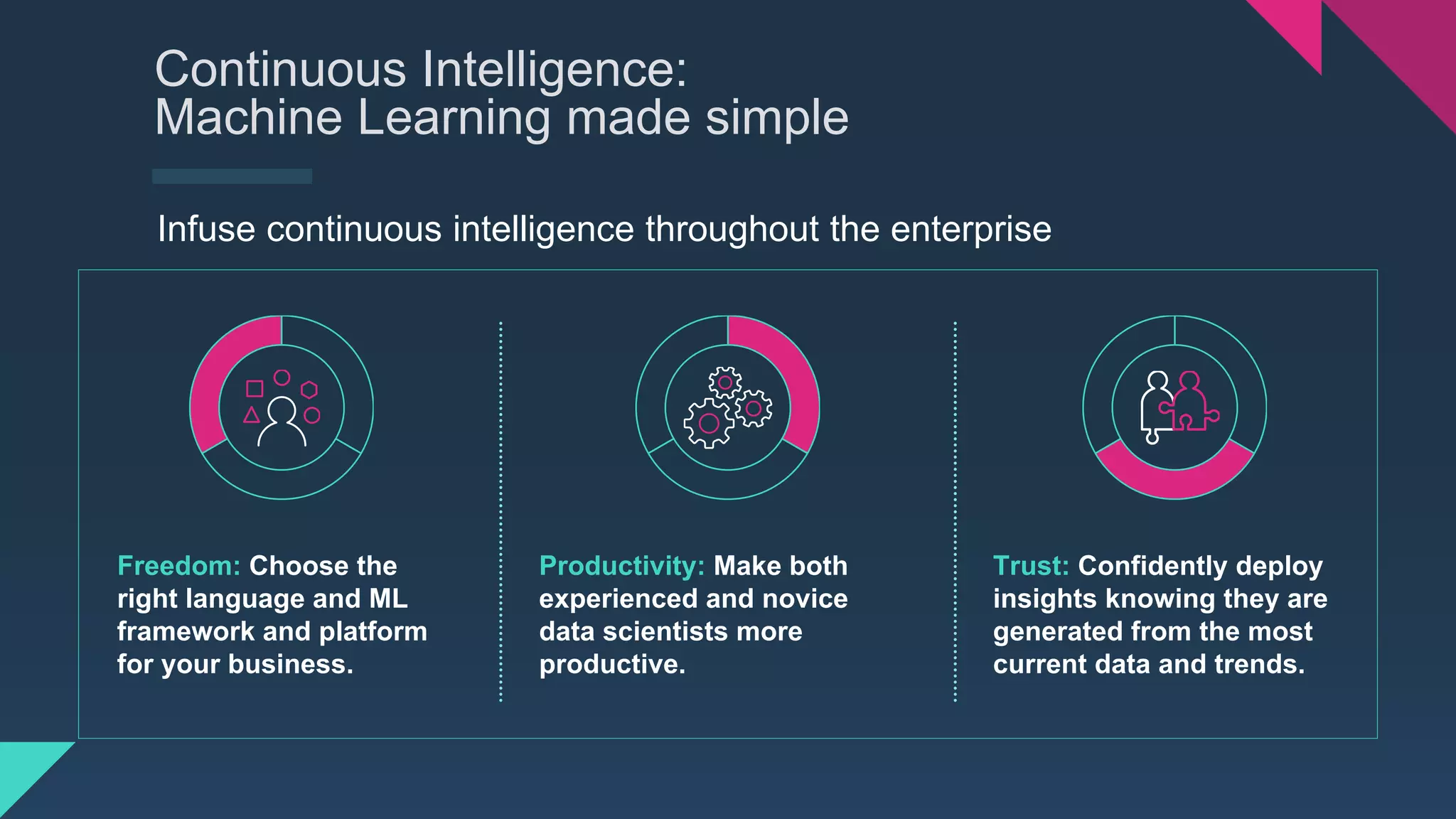 Continuous Intelligence:
Machine Learning made simple

Infuse continuous intelligence throughout the enterprise

Freedom: Choose the right language and ML framework and platform for your business.

Productivity: Make both experienced and novice data scientists more productive.

Trust: Confidently deploy insights knowing they are generated from the most current data and trends.